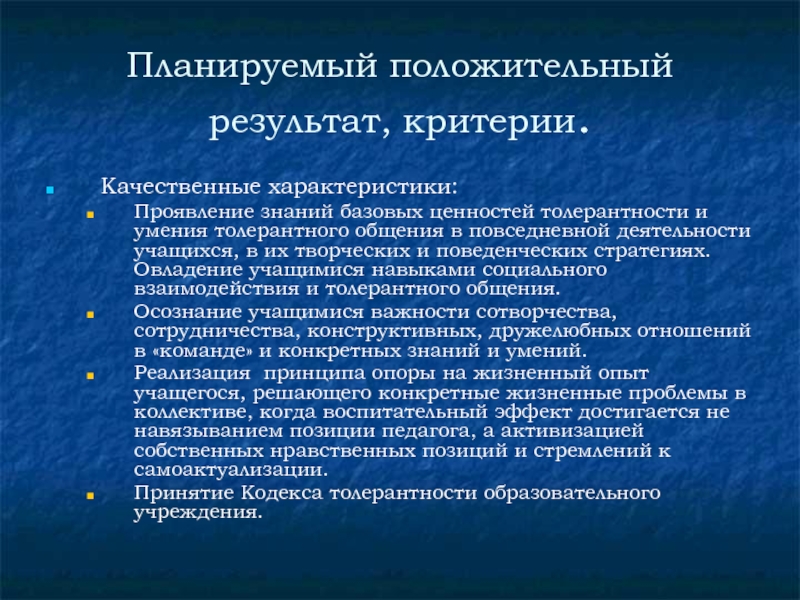 Планируемый положительный результат, критерии.

Качественные характеристики:

Проявление знаний базовых ценностей толерантности и умения толерантного общения в повседневной деятельности учащихся, в их творческих и поведенческих стратегиях. Овладение учащимися навыками социального взаимодействия и толерантного общения.

Осознание учащимися важности сотворчества, сотрудничества, конструктивных, дружелюбных отношений в «команде» и конкретных знаний и умений.

Реализация принципа опоры на жизненный опыт учащегося, решающего конкретные жизненные проблемы в коллективе, когда воспитательный эффект достигается не навязыванием позиции педагога, а активизацией собственных нравственных позиций и стремлений к самоактуализации.

Принятие Кодекса толерантности образовательного учреждения.